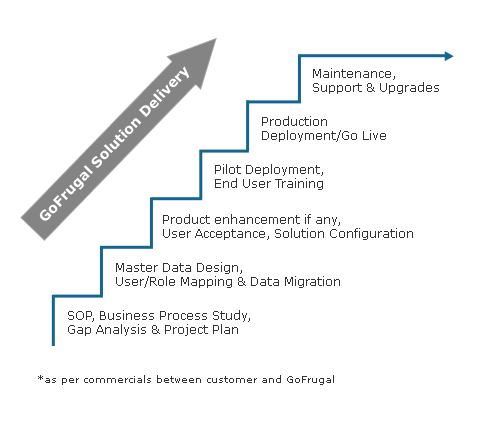 GoFrugal Solution Delivery

Maintenance, Support & Upgrades

Production Deployment/Go Live

Pilot Deployment, End User Training

Product enhancement if any, User Acceptance, Solution Configuration

Master Data Design, User/Role Mapping & Data Migration

SOP, Business Process Study, Gap Analysis & Project Plan

*as per commercials between customer and GoFrugal